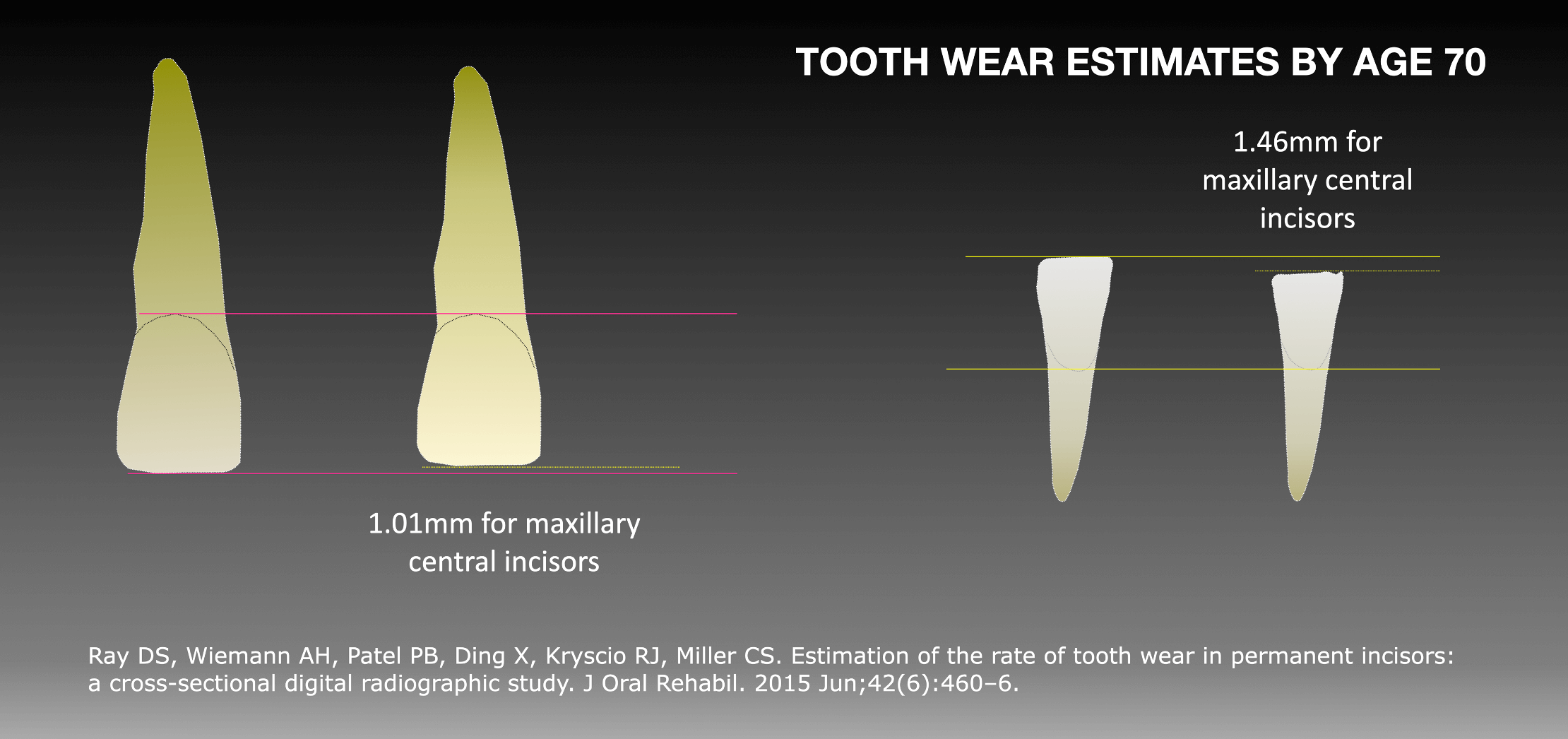 TOOTH WEAR ESTIMATES BY AGE 70

1.46mm for maxillary central incisors

1.01mm for maxillary central incisors

Ray DS, Wiemann AH, Patel PB, Ding X, Kryscio RJ, Miller CS. Estimation of the rate of tooth wear in permanent incisors: a cross-sectional digital radiographic study. J Oral Rehabil. 2015 Jun;42(6):460–6.